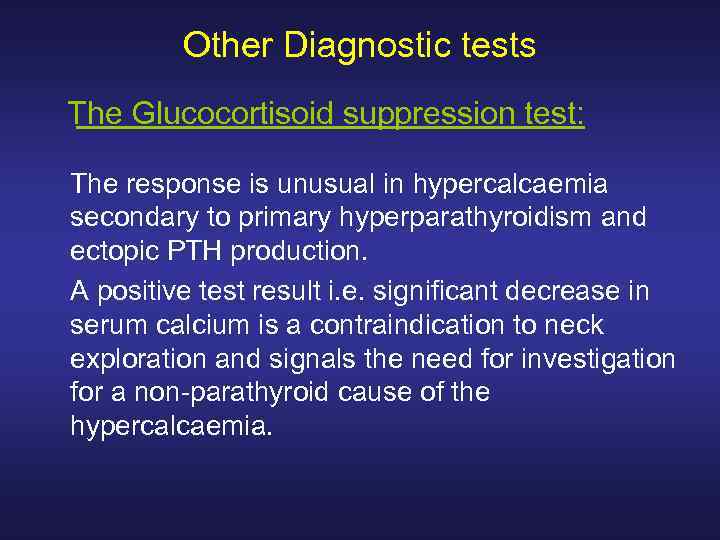 Other Diagnostic tests

The Glucocortisoid suppression test:

The response is unusual in hypercalcaemia secondary to primary hyperparathyroidism and ectopic PTH production.

A positive test result i.e. significant decrease in serum calcium is a contraindication to neck exploration and signals the need for investigation for a non-parathyroid cause of the hypercalcaemia.